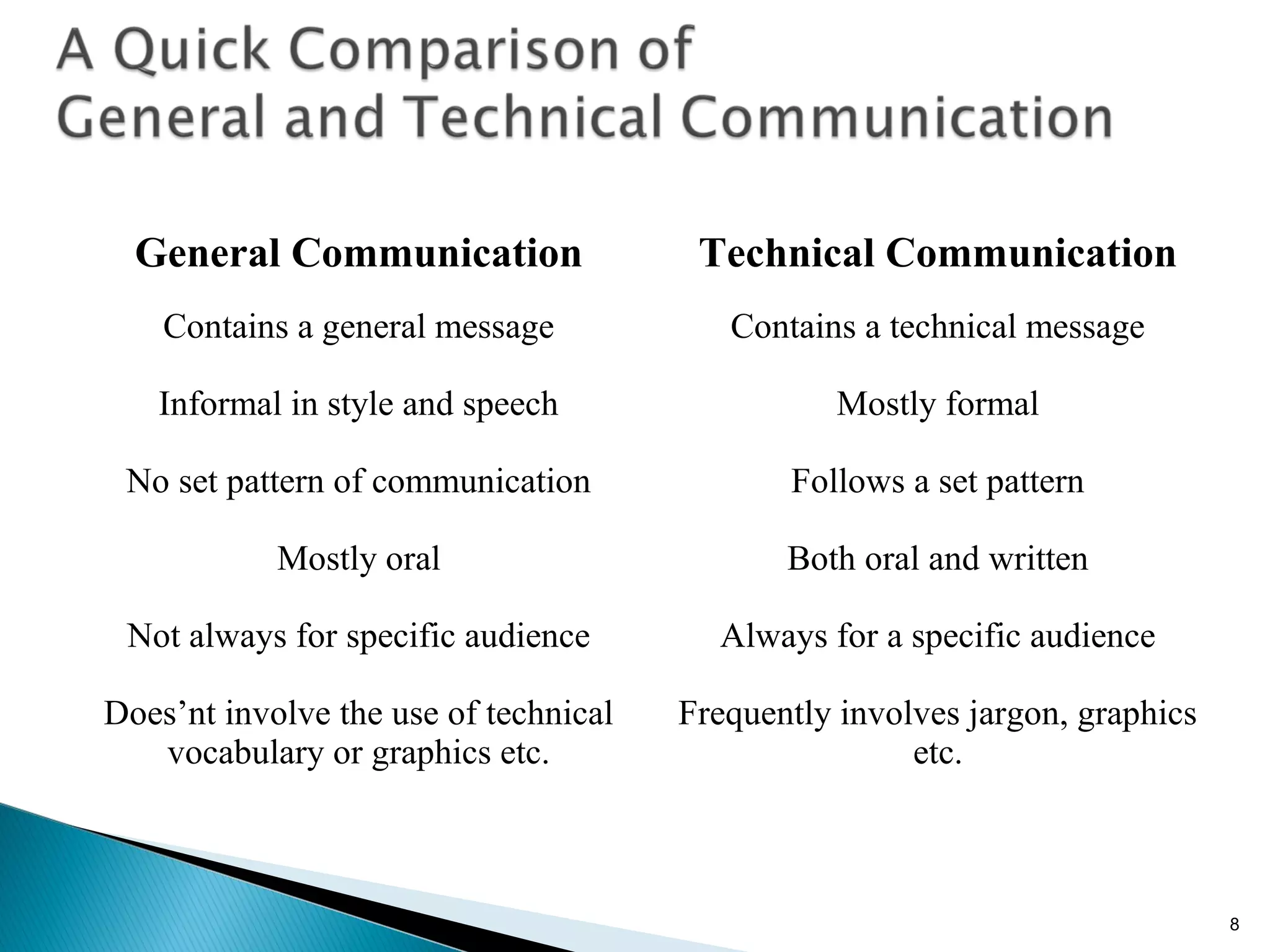 A Quick Comparison of General and Technical Communication

| General Communication | Technical Communication |
|---|---|
| Contains a general message | Contains a technical message |
| Informal in style and speech | Mostly formal |
| No set pattern of communication | Follows a set pattern |
| Mostly oral | Both oral and written |
| Not always for specific audience | Always for a specific audience |
| Does’nt involve the use of technical vocabulary or graphics etc. | Frequently involves jargon, graphics etc. |

8